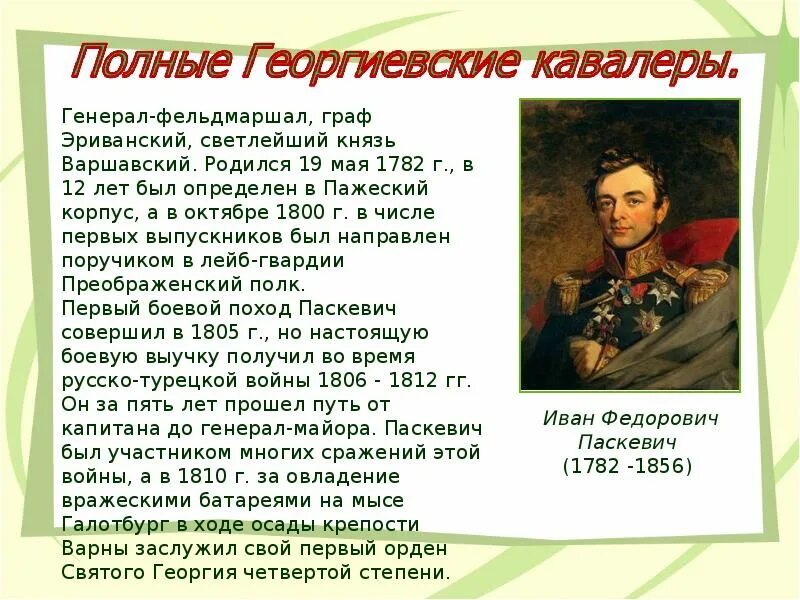 Полные Георгиевские кавалеры.

Генерал-фельдмаршал, граф Эриванский, светлейший князь Варшавский. Родился 19 мая 1782 г., в 12 лет был определен в Пажеский корпус, а в октябре 1800 г. в числе первых выпускников был направлен поручиком в лейб-гвардии Преображенский полк.
Первый боевой поход Паскевич совершил в 1805 г., но настоящую боевую выучку получил во время русско-турецкой войны 1806 - 1812 гг. Он за пять лет прошел путь от капитана до генерал-майора. Паскевич был участником многих сражений этой войны, а в 1810 г. за овладение вражескими батареями на мысе Галотбург в ходе осады крепости Варны заслужил свой первый орден Святого Георгия четвертой степени.

Иван Федорович Паскевич (1782 -1856)